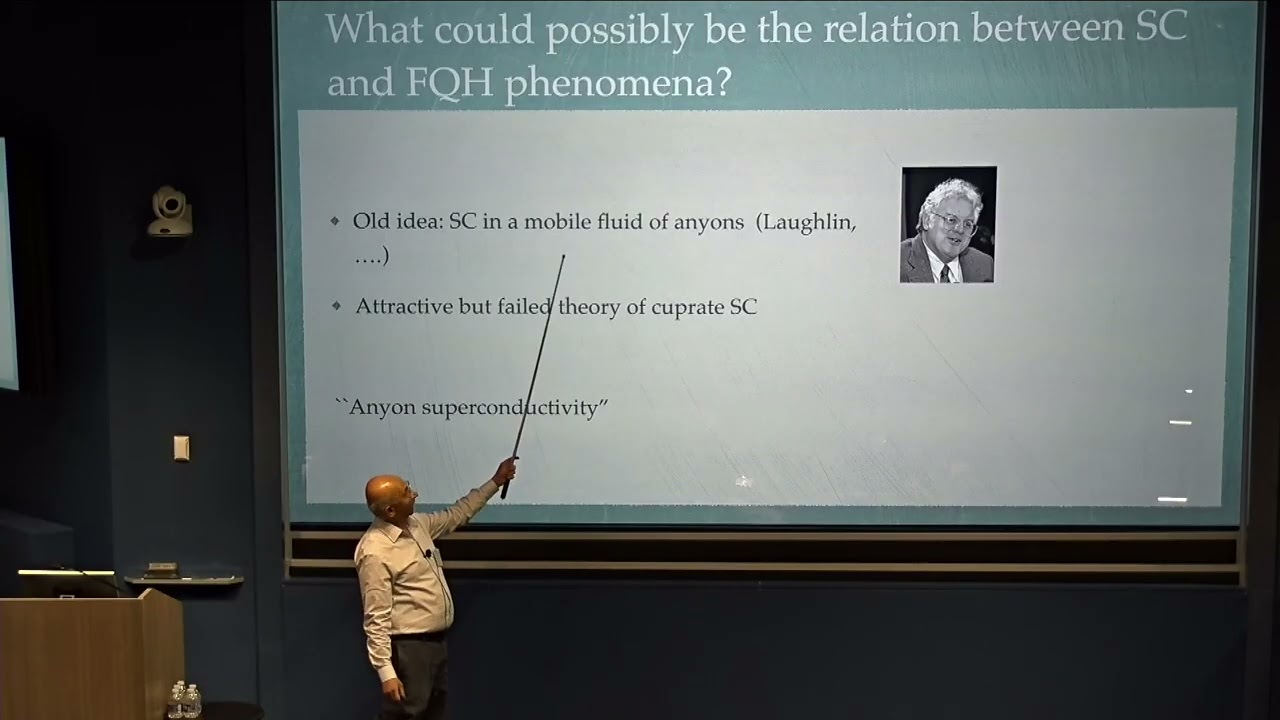 What could possibly be the relation between SC and FQH phenomena?

Old idea: SC in a mobile fluid of anyons (Laughlin, ….)

Attractive but failed theory of cuprate SC

``Anyon superconductivity"